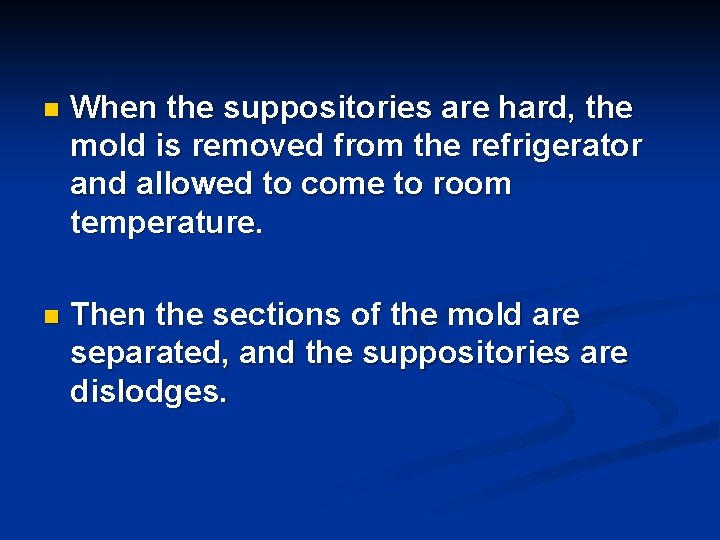 When the suppositories are hard, the mold is removed from the refrigerator and allowed to come to room temperature.

Then the sections of the mold are separated, and the suppositories are dislodges.